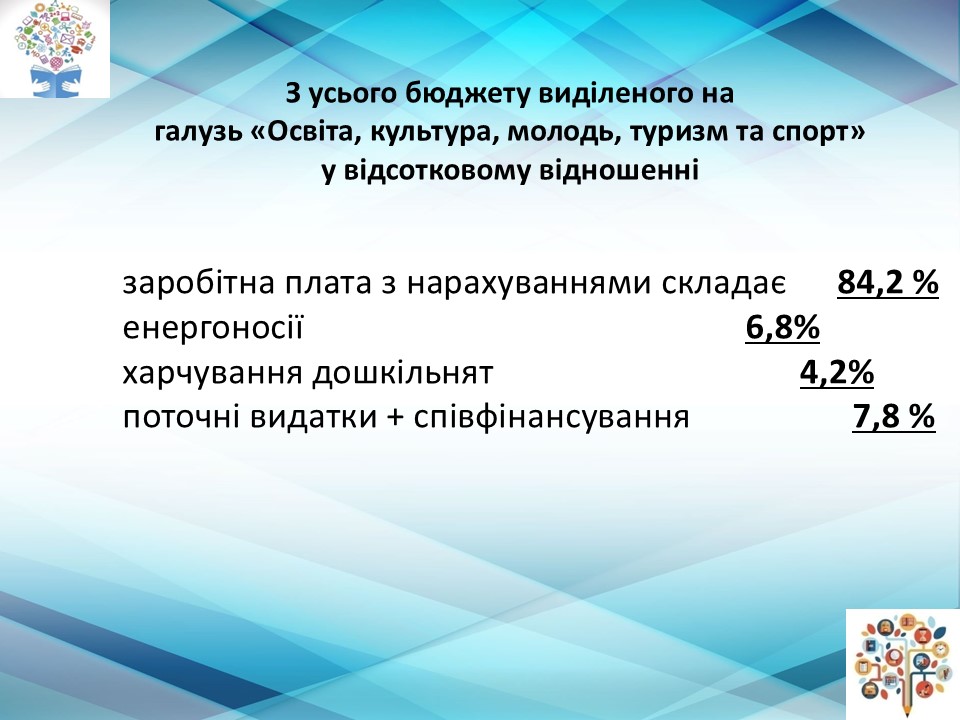 З усього бюджету виділеного на галузь «Освіта, культура, молодь, туризм та спорт» у відсотковому відношенні

заробітна плата з нарахуваннями складає 84,2 %
енергоносії 6,8%
харчування дошкільнят 4,2%
поточні видатки + співфінансування 7,8 %